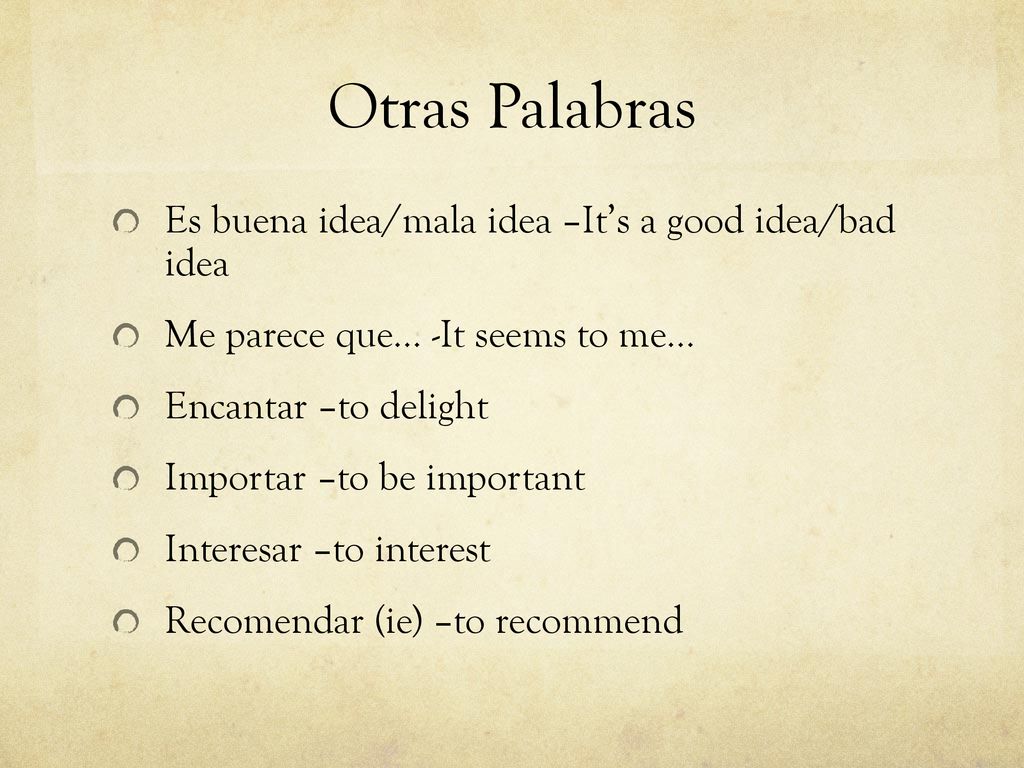 Otras Palabras

Es buena idea/mala idea –It's a good idea/bad idea

Me parece que… -It seems to me…

Encantar –to delight

Importar –to be important

Interesar –to interest

Recomendar (ie) –to recommend